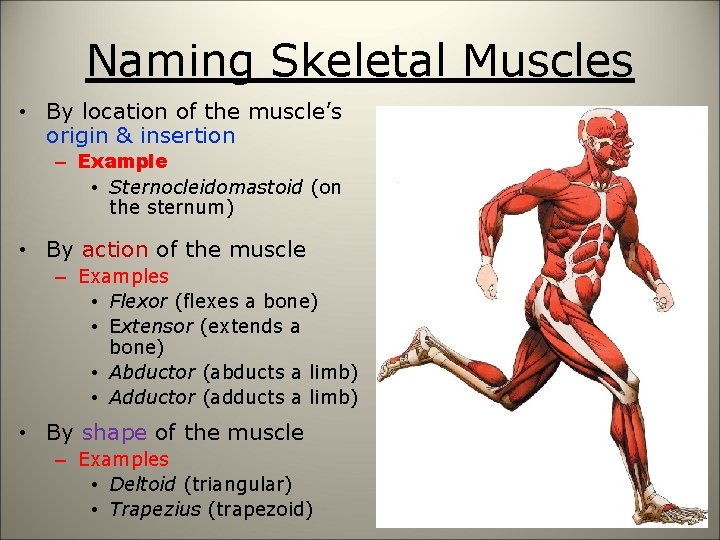 Naming Skeletal Muscles

• By location of the muscle's origin & insertion
 – Example
  • Sternocleidomastoid (on the sternum)

• By action of the muscle
 – Examples
  • Flexor (flexes a bone)
  • Extensor (extends a bone)
  • Abductor (abducts a limb)
  • Adductor (adducts a limb)

• By shape of the muscle
 – Examples
  • Deltoid (triangular)
  • Trapezius (trapezoid)